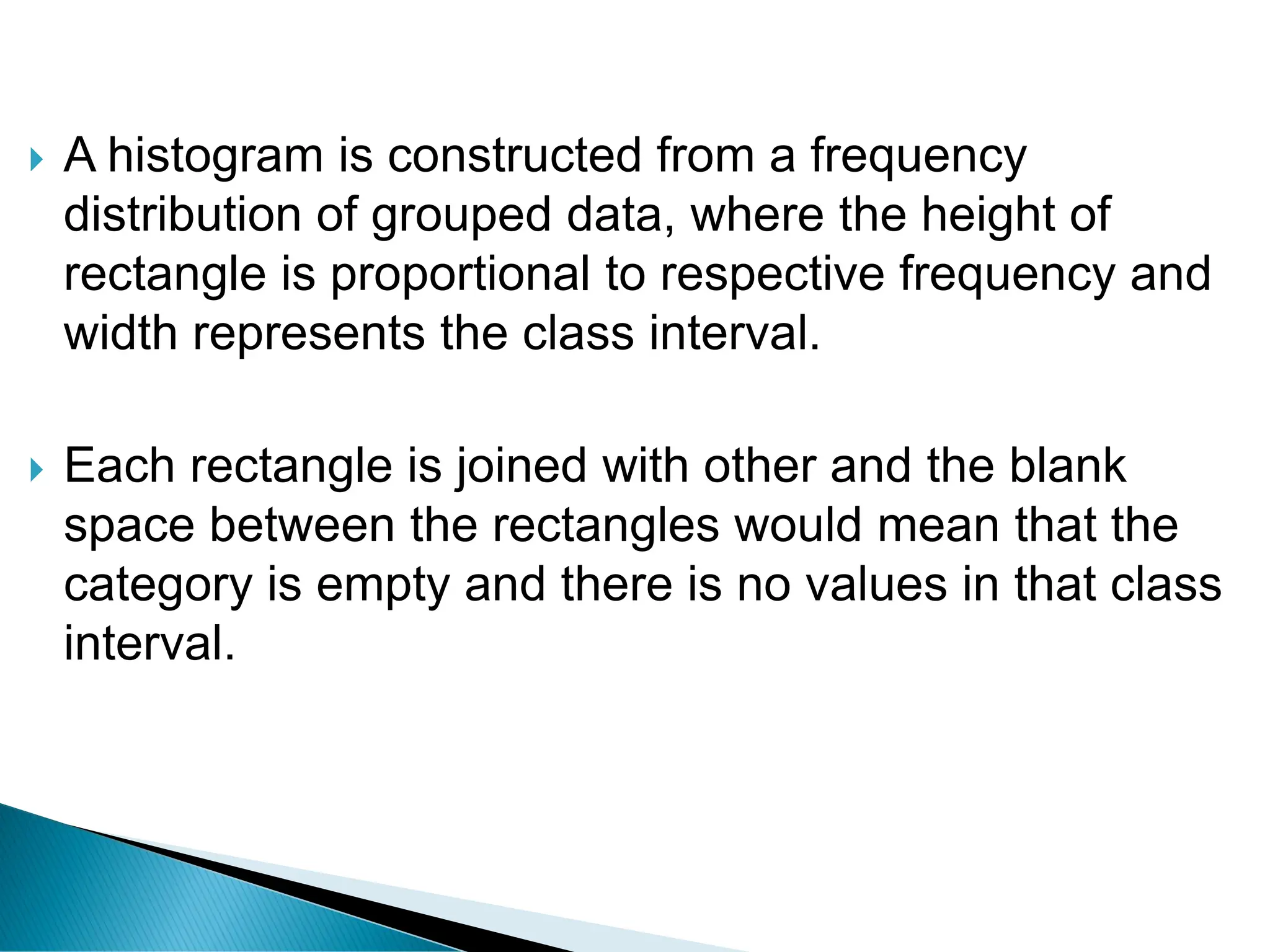 A histogram is constructed from a frequency distribution of grouped data, where the height of rectangle is proportional to respective frequency and width represents the class interval.

Each rectangle is joined with other and the blank space between the rectangles would mean that the category is empty and there is no values in that class interval.